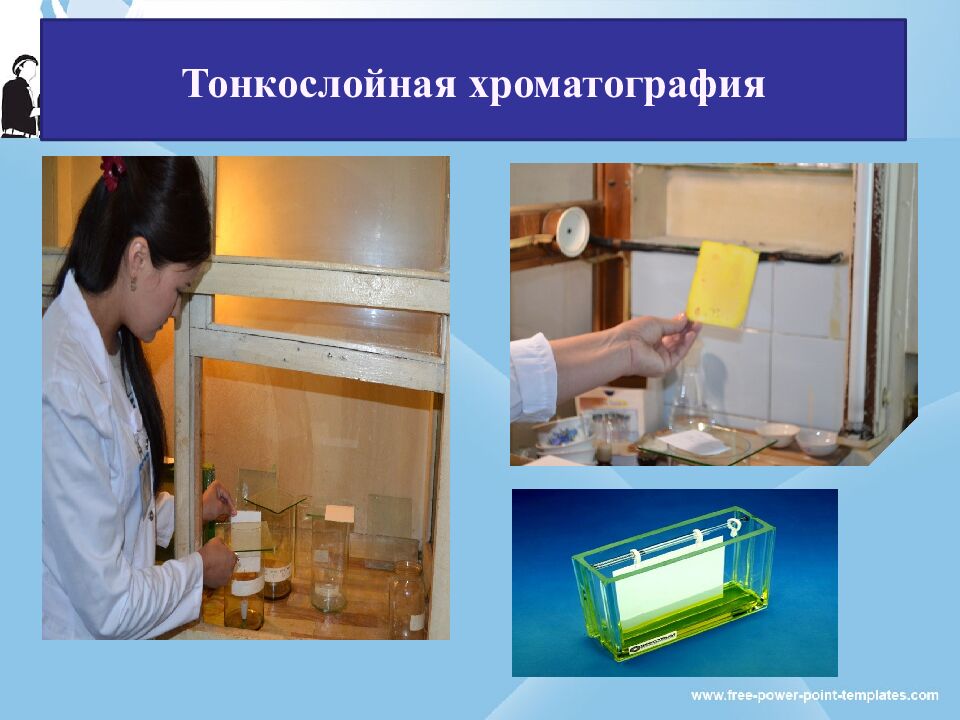 Тонкослойная хроматография

www.free-power-point-templates.com